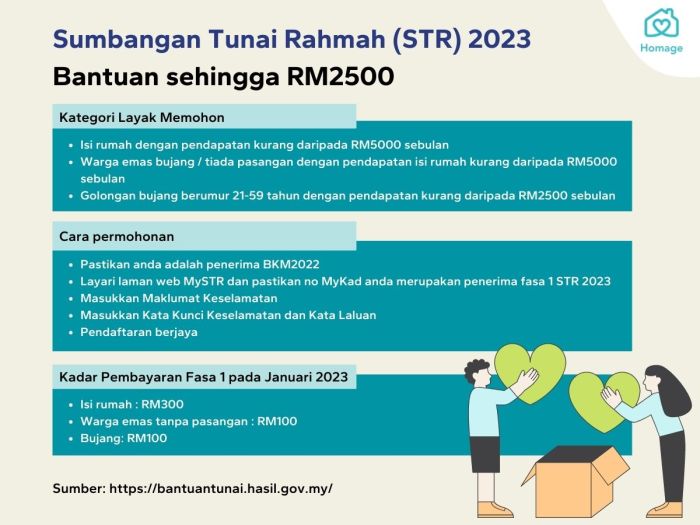 Homage

Sumbangan Tunai Rahmah (STR) 2023

Bantuan sehingga RM2500

Kategori Layak Memohon

- Isi rumah dengan pendapatan kurang daripada RM5000 sebulan
- Warga emas bujang / tiada pasangan dengan pendapatan isi rumah kurang daripada RM5000 sebulan
- Golongan bujang berumur 21-59 tahun dengan pendapatan kurang daripada RM2500 sebulan

Cara permohonan

- Pastikan anda adalah penerima BKM2022
- Layari laman web MySTR dan pastikan no MyKad anda merupakan penerima fasa 1 STR 2023
- Masukkan Maklumat Keselamatan
- Masukkan Kata Kunci Keselamatan dan Kata Laluan
- Pendaftaran berjaya

Kadar Pembayaran Fasa 1 pada Januari 2023

- Isi rumah : RM300
- Warga emas tanpa pasangan : RM100
- Bujang: RM100

Sumber: https://bantuantunai.hasil.gov.my/